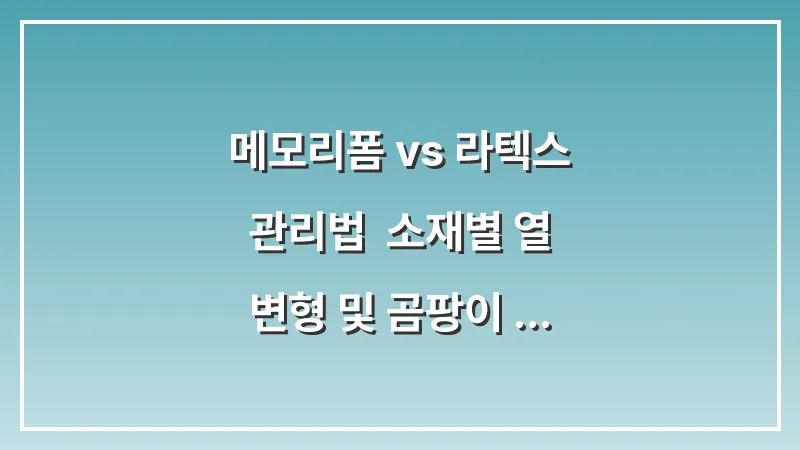 메모리폼 vs 라텍스 관리법 소재별 열 변형 및 곰팡이 ...